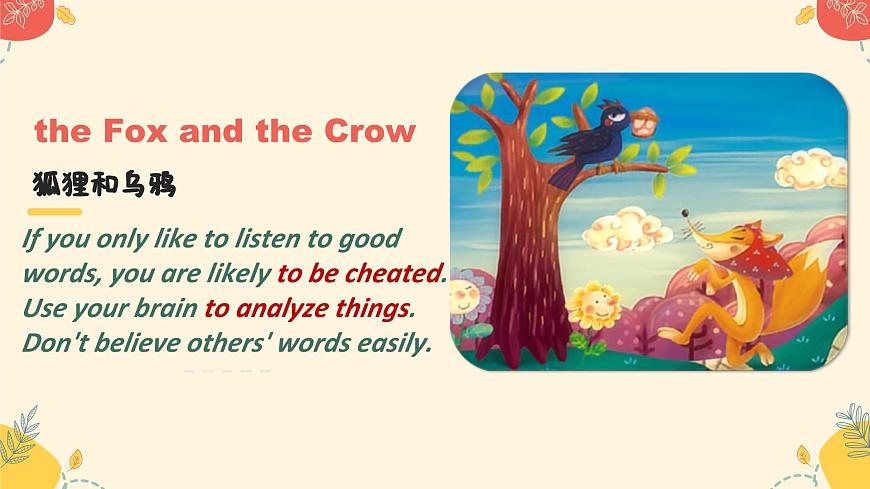 the Fox and the Crow

狐狸和乌鸦

If you only like to listen to good words, you are likely to be cheated. Use your brain to analyze things. Don't believe others' words easily.